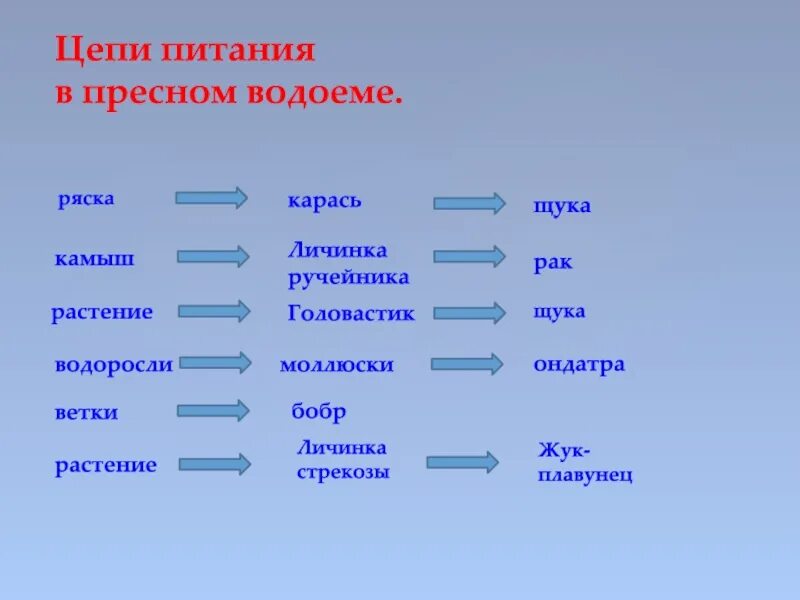 Цепи питания
в пресном водоеме.

ряска → карась → щука

камыш → Личинка ручейника → рак

растение → Головастик → щука

водоросли → моллюски → ондатра

ветки → бобр

растение → Личинка стрекозы → Жук-плавунец